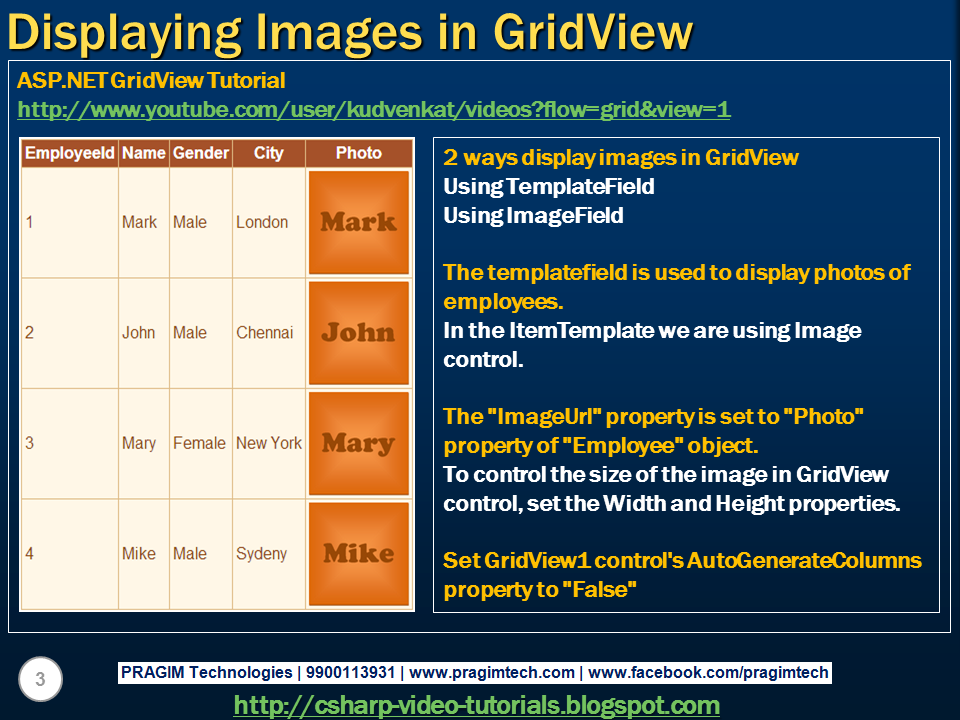 Displaying Images in GridView

ASP.NET GridView Tutorial
http://www.youtube.com/user/kudvenkat/videos?flow=grid&view=1

| EmployeeId | Name | Gender | City | Photo |
|---|---|---|---|---|
| 1 | Mark | Male | London | Mark |
| 2 | John | Male | Chennai | John |
| 3 | Mary | Female | New York | Mary |
| 4 | Mike | Male | Sydeny | Mike |

2 ways display images in GridView
Using TemplateField
Using ImageField

The templatefield is used to display photos of employees.
In the ItemTemplate we are using Image control.

The "ImageUrl" property is set to "Photo" property of "Employee" object.
To control the size of the image in GridView control, set the Width and Height properties.

Set GridView1 control's AutoGenerateColumns property to "False"

3

PRAGIM Technologies | 9900113931 | www.pragimtech.com | www.facebook.com/pragimtech

http://csharp-video-tutorials.blogspot.com